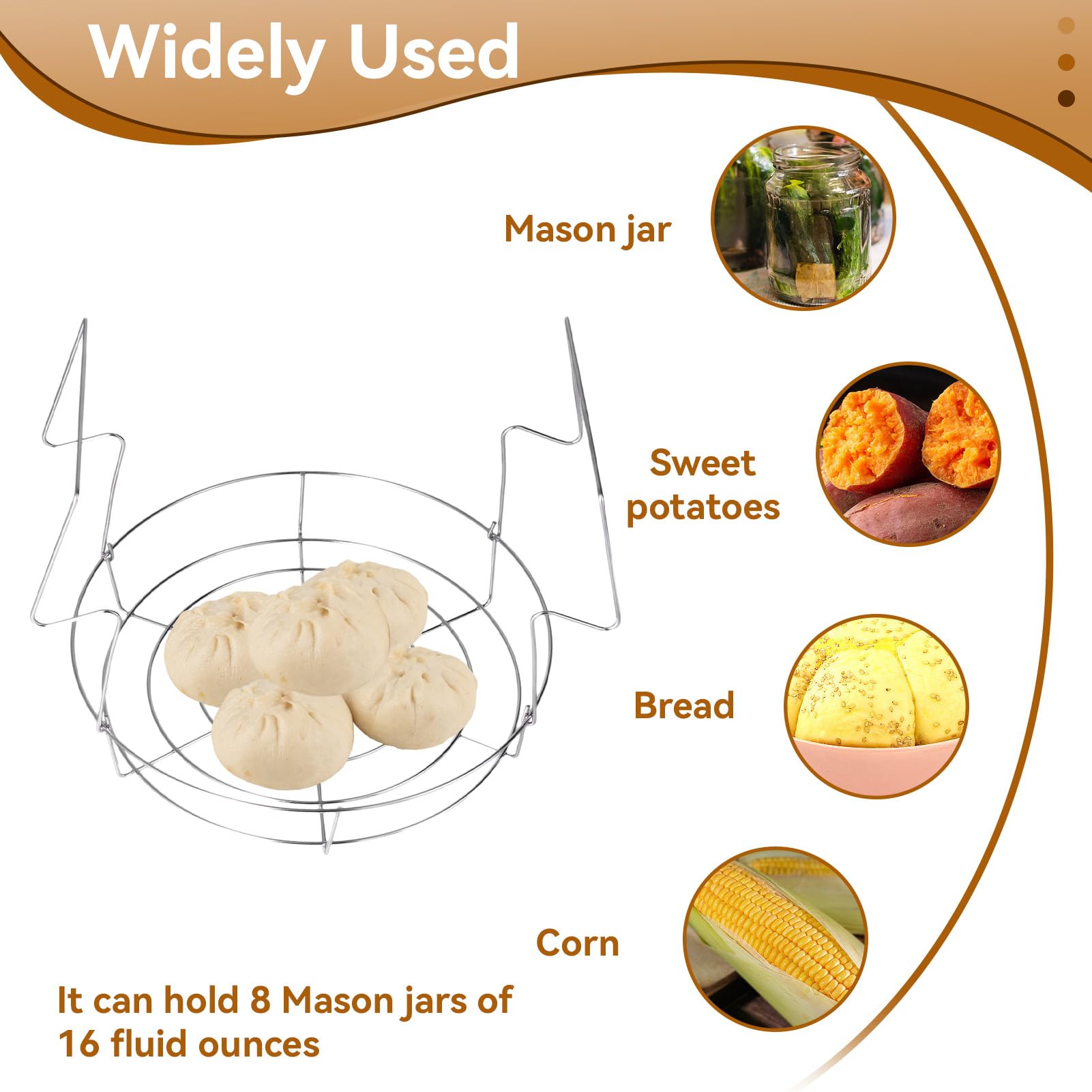 Widely Used

Mason jar

Sweet potatoes

Bread

Corn

It can hold 8 Mason jars of 16 fluid ounces